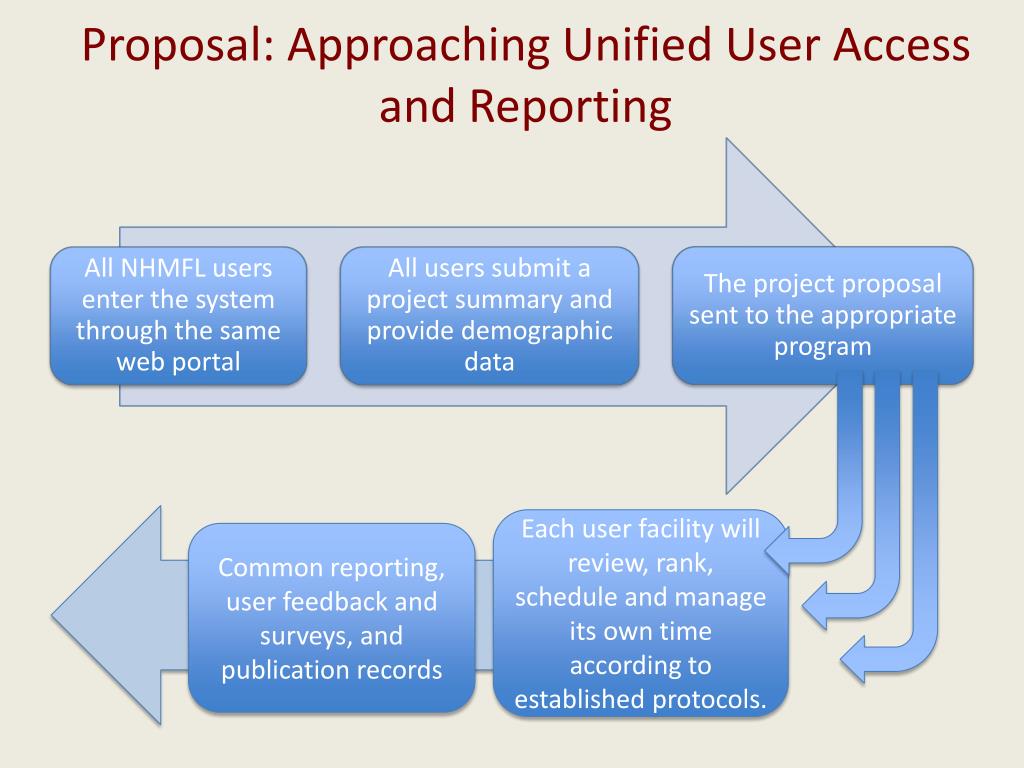 Proposal: Approaching Unified User Access and Reporting

All NHMFL users enter the system through the same web portal

All users submit a project summary and provide demographic data

The project proposal sent to the appropriate program

Each user facility will review, rank, schedule and manage its own time according to established protocols.

Common reporting, user feedback and surveys, and publication records